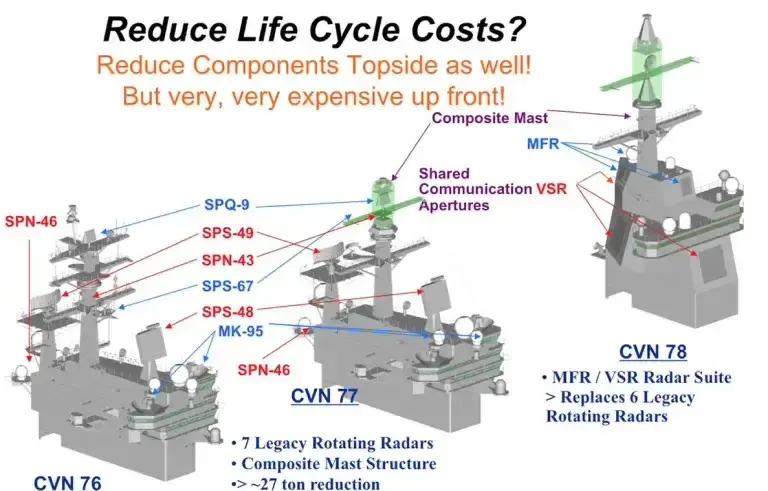 Reduce Life Cycle Costs?
Reduce Components Topside as well!
But very, very expensive up front!

Composite Mast

MFR

Shared Communication Apertures

VSR

SPN-46

SPQ-9

SPS-49

SPN-43

SPS-67

SPS-48

MK-95

SPN-46

CVN 78

• MFR / VSR Radar Suite
> Replaces 6 Legacy Rotating Radars

CVN 77

• 7 Legacy Rotating Radars
• Composite Mast Structure
•> ~27 ton reduction

CVN 76